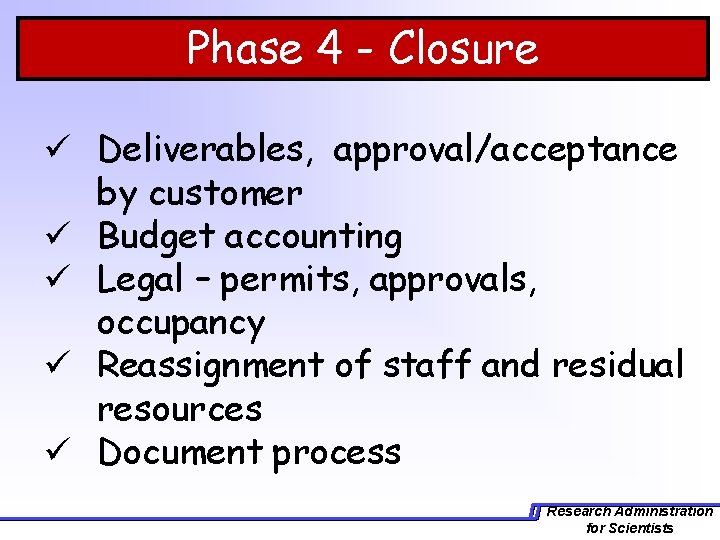 Phase 4 - Closure

✓ Deliverables, approval/acceptance by customer
✓ Budget accounting
✓ Legal – permits, approvals, occupancy
✓ Reassignment of staff and residual resources
✓ Document process

Research Administration for Scientists